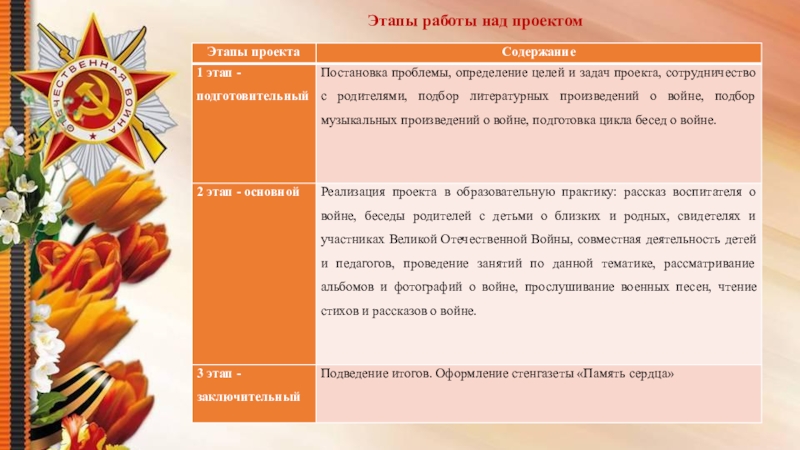 ОТЕЧЕСТВЕННАЯ ВОЙНА

Этапы работы над проектом

| Этапы проекта | Содержание |
|---|---|
| 1 этап - подготовительный | Постановка проблемы, определение целей и задач проекта, сотрудничество с родителями, подбор литературных произведений о войне, подбор музыкальных произведений о войне, подготовка цикла бесед о войне. |
| 2 этап - основной | Реализация проекта в образовательную практику: рассказ воспитателя о войне, беседы родителей с детьми о близких и родных, свидетелях и участниках Великой Отечественной Войны, совместная деятельность детей и педагогов, проведение занятий по данной тематике, рассматривание альбомов и фотографий о войне, прослушивание военных песен, чтение стихов и рассказов о войне. |
| 3 этап - заключительный | Подведение итогов. Оформление стенгазеты «Память сердца» |